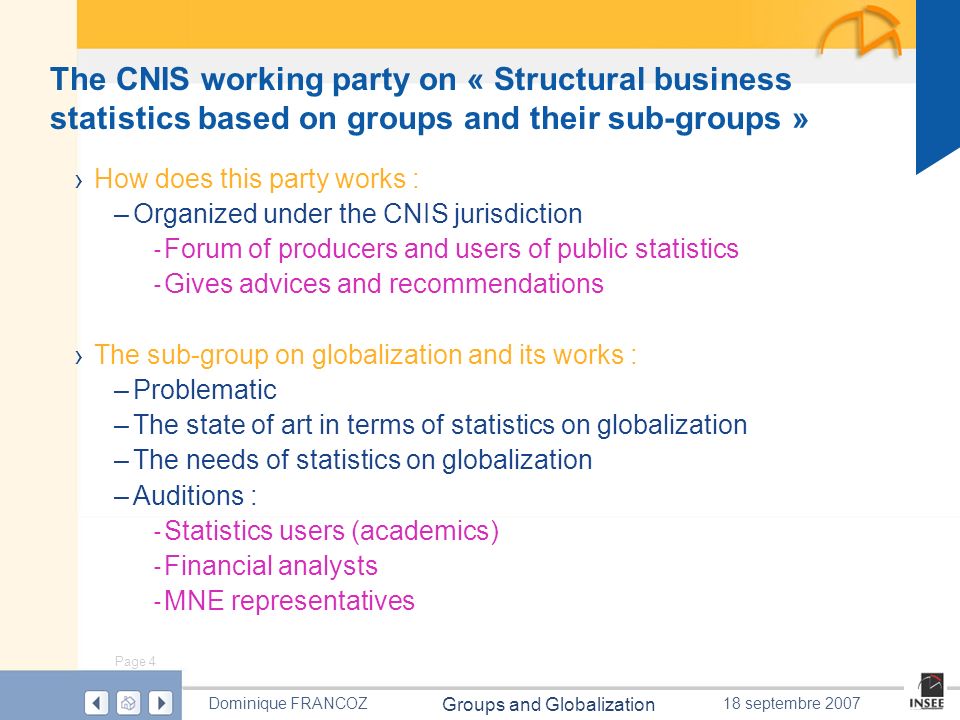 The CNIS working party on « Structural business statistics based on groups and their sub-groups »

› How does this party works :
– Organized under the CNIS jurisdiction
- Forum of producers and users of public statistics
- Gives advices and recommendations

› The sub-group on globalization and its works :
– Problematic
– The state of art in terms of statistics on globalization
– The needs of statistics on globalization
– Auditions :
- Statistics users (academics)
- Financial analysts
- MNE representatives

Page 4

Dominique FRANCOZ

Groups and Globalization

18 septembre 2007

INSEE